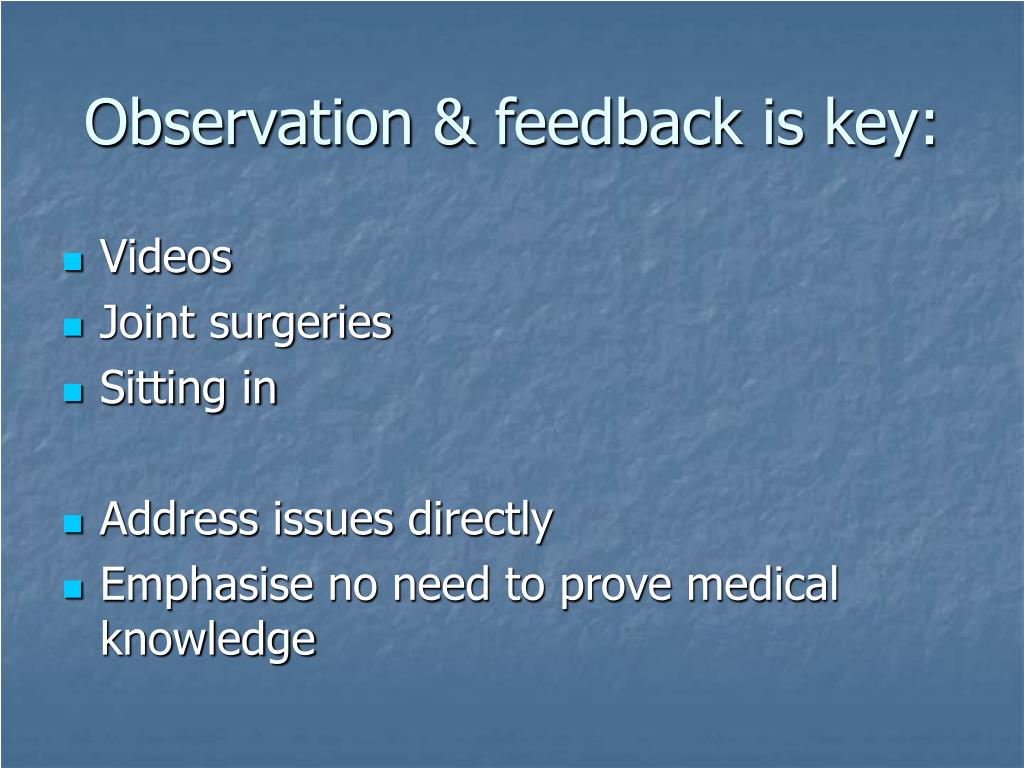 Observation & feedback is key:

- Videos
- Joint surgeries
- Sitting in

- Address issues directly
- Emphasise no need to prove medical knowledge